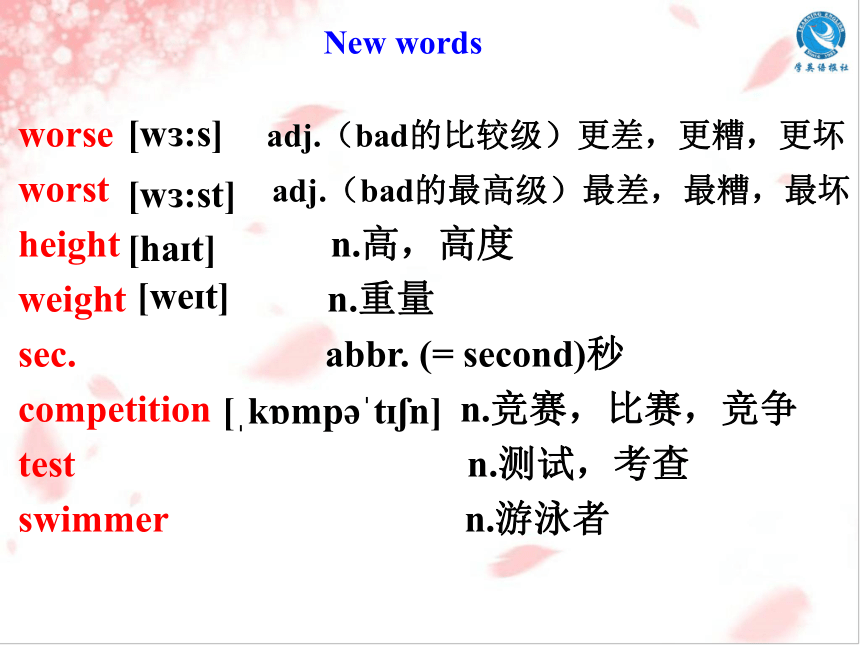 New words

学英语报社

worse [wɜ:s] adj.（bad的比较级）更差，更糟，更坏

worst [wɜ:st] adj.（bad的最高级）最差，最糟，最坏

height [haɪt] n.高，高度

weight [weɪt] n.重量

sec. abbr. (= second)秒

competition [ˌkɒmpəˈtɪʃn] n.竞赛，比赛，竞争

test n.测试，考查

swimmer n.游泳者